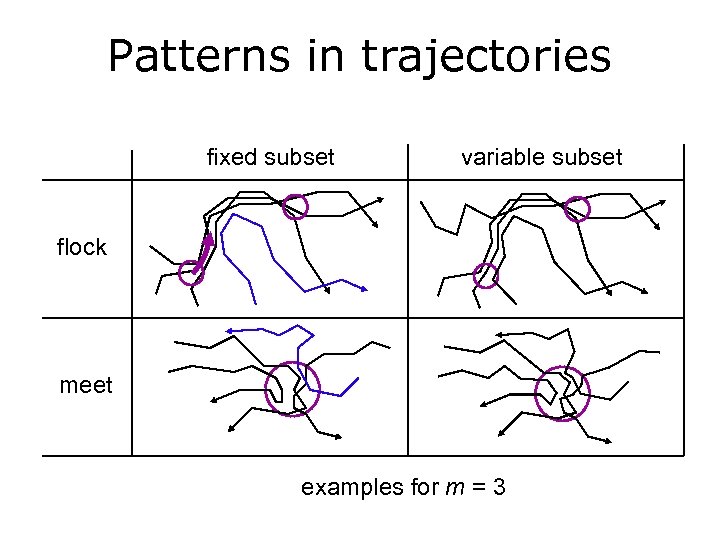 Patterns in trajectories

| | fixed subset | variable subset |
|---|---|---|
| flock | | |
| meet | | |

examples for $m = 3$